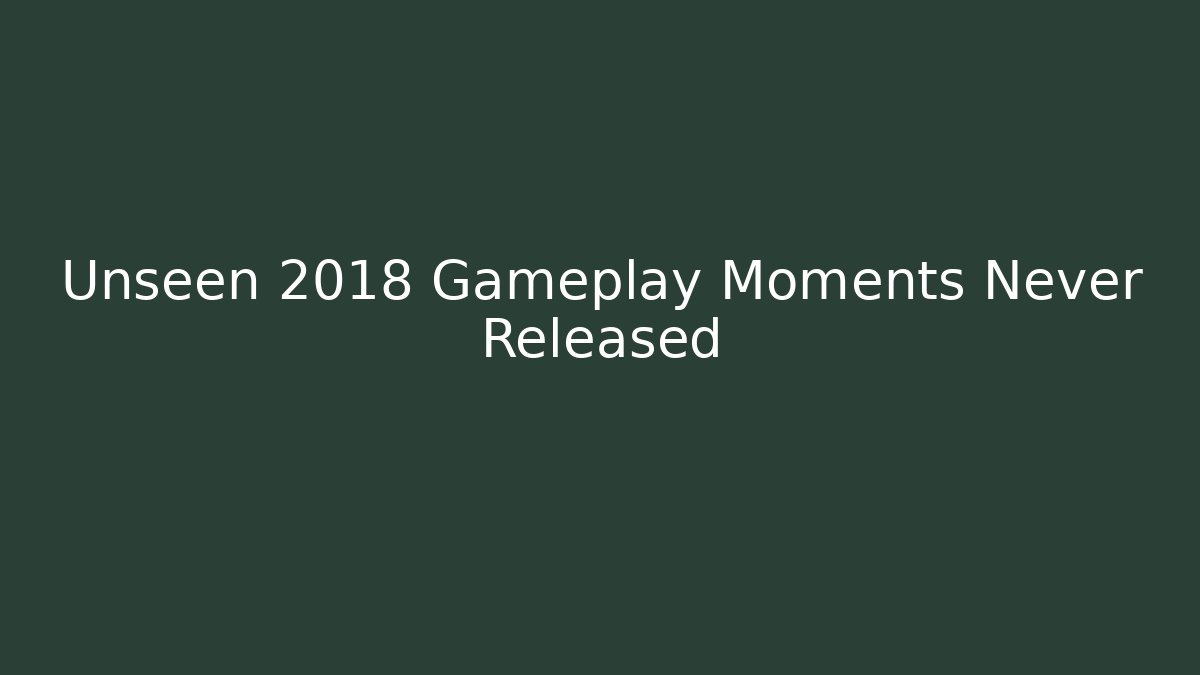 Unseen 2018 Gameplay Moments Never Released